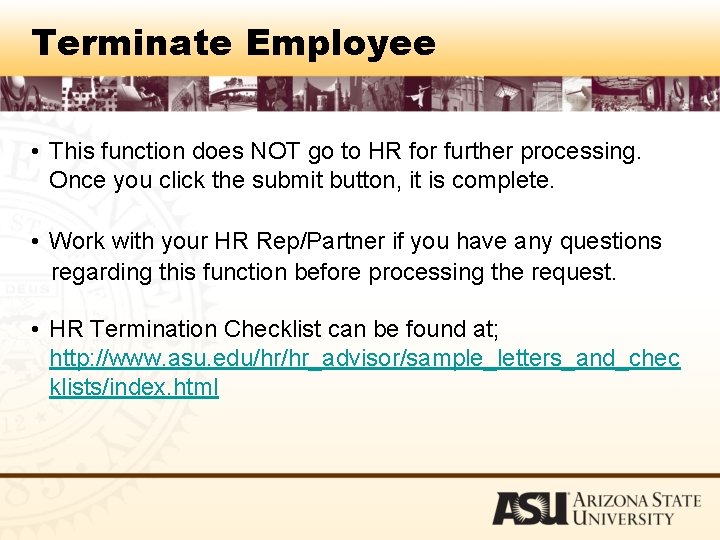 Terminate Employee

• This function does NOT go to HR for further processing. Once you click the submit button, it is complete.

• Work with your HR Rep/Partner if you have any questions regarding this function before processing the request.

• HR Termination Checklist can be found at; http://www.asu.edu/hr/hr_advisor/sample_letters_and_checklists/index.html

ASU ARIZONA STATE UNIVERSITY